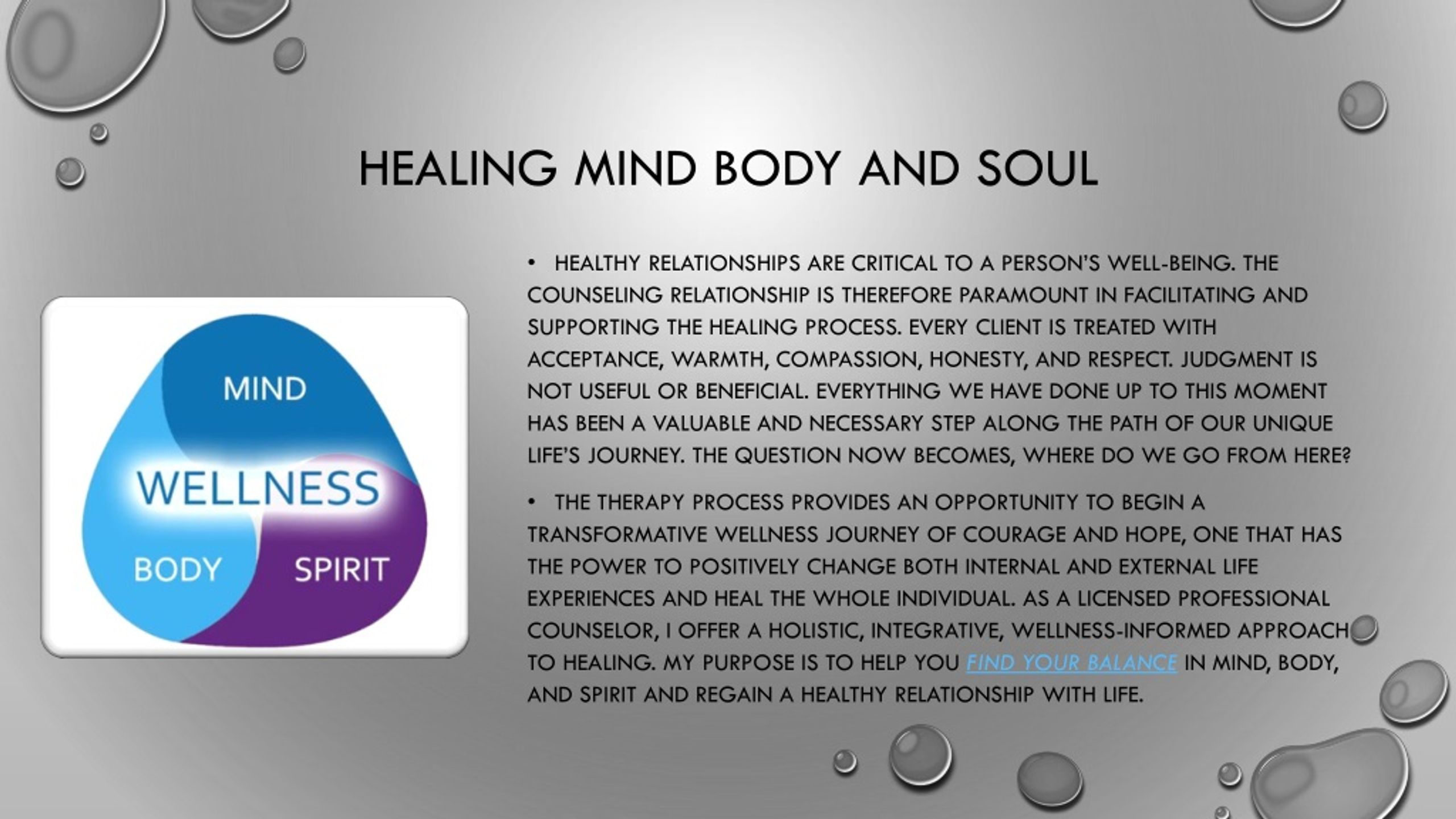 HEALING MIND BODY AND SOUL

MIND

WELLNESS

BODY

SPIRIT

• HEALTHY RELATIONSHIPS ARE CRITICAL TO A PERSON'S WELL-BEING. THE COUNSELING RELATIONSHIP IS THEREFORE PARAMOUNT IN FACILITATING AND SUPPORTING THE HEALING PROCESS. EVERY CLIENT IS TREATED WITH ACCEPTANCE, WARMTH, COMPASSION, HONESTY, AND RESPECT. JUDGMENT IS NOT USEFUL OR BENEFICIAL. EVERYTHING WE HAVE DONE UP TO THIS MOMENT HAS BEEN A VALUABLE AND NECESSARY STEP ALONG THE PATH OF OUR UNIQUE LIFE'S JOURNEY. THE QUESTION NOW BECOMES, WHERE DO WE GO FROM HERE?

• THE THERAPY PROCESS PROVIDES AN OPPORTUNITY TO BEGIN A TRANSFORMATIVE WELLNESS JOURNEY OF COURAGE AND HOPE, ONE THAT HAS THE POWER TO POSITIVELY CHANGE BOTH INTERNAL AND EXTERNAL LIFE EXPERIENCES AND HEAL THE WHOLE INDIVIDUAL. AS A LICENSED PROFESSIONAL COUNSELOR, I OFFER A HOLISTIC, INTEGRATIVE, WELLNESS-INFORMED APPROACH TO HEALING. MY PURPOSE IS TO HELP YOU FIND YOUR BALANCE IN MIND, BODY, AND SPIRIT AND REGAIN A HEALTHY RELATIONSHIP WITH LIFE.